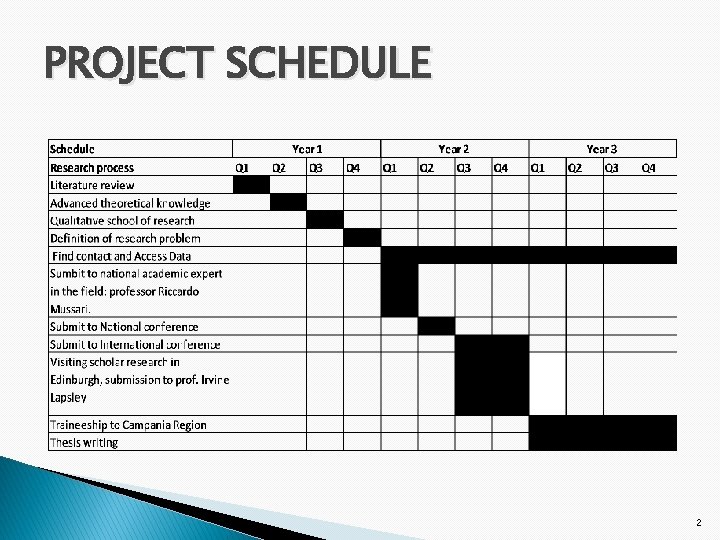 PROJECT SCHEDULE

| Schedule | Year 1 | | | | Year 2 | | | | Year 3 | | | |
|---|---|---|---|---|---|---|---|---|---|---|---|---|
| Research process | Q1 | Q2 | Q3 | Q4 | Q1 | Q2 | Q3 | Q4 | Q1 | Q2 | Q3 | Q4 |
| Literature review | | | | | | | | | | | | |
| Advanced theoretical knowledge | | | | | | | | | | | | |
| Qualitative school of research | | | | | | | | | | | | |
| Definition of research problem | | | | | | | | | | | | |
| Find contact and Access Data | | | | | | | | | | | | |
| Sumbit to national academic expert in the field: professor Riccardo Mussari. | | | | | | | | | | | | |
| Submit to National conference | | | | | | | | | | | | |
| Submit to International conference | | | | | | | | | | | | |
| Visiting scholar research in Edinburgh, submission to prof. Irvine Lapsley | | | | | | | | | | | | |
| Traineeship to Campania Region | | | | | | | | | | | | |
| Thesis writing | | | | | | | | | | | | |

2